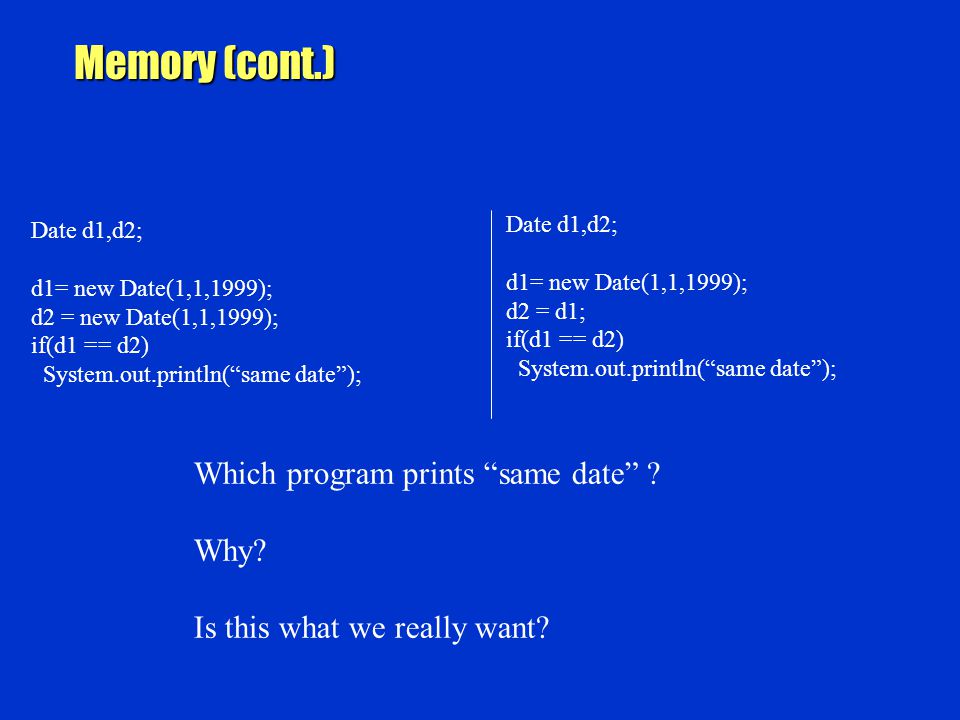 Memory (cont.)

Date d1,d2;

d1= new Date(1,1,1999);
d2 = new Date(1,1,1999);
if(d1 == d2)
System.out.println(“same date”);

Date d1,d2;

d1= new Date(1,1,1999);
d2 = d1;
if(d1 == d2)
System.out.println(“same date”);

Which program prints “same date” ?

Why?

Is this what we really want?